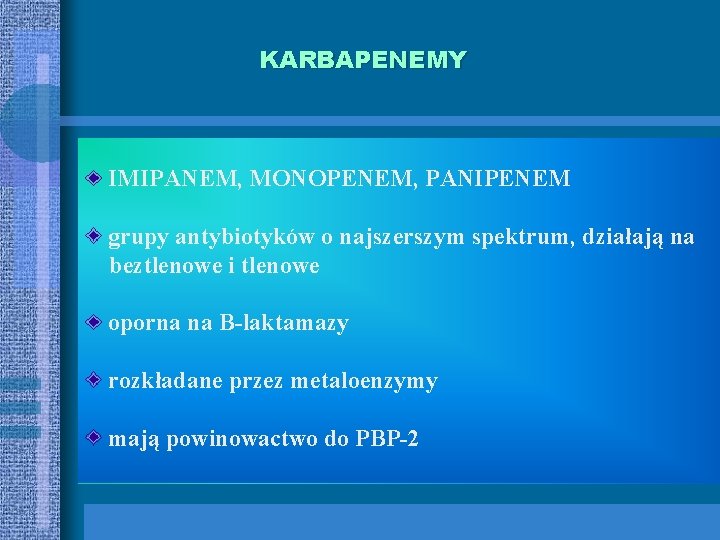 KARBAPENEMY

IMIPANEM, MONOPENEM, PANIPENEM

grupy antybiotyków o najszerszym spektrum, działają na beztlenowe i tlenowe

oporna na B-laktamazy

rozkładane przez metaloenzymy

mają powinowactwo do PBP-2